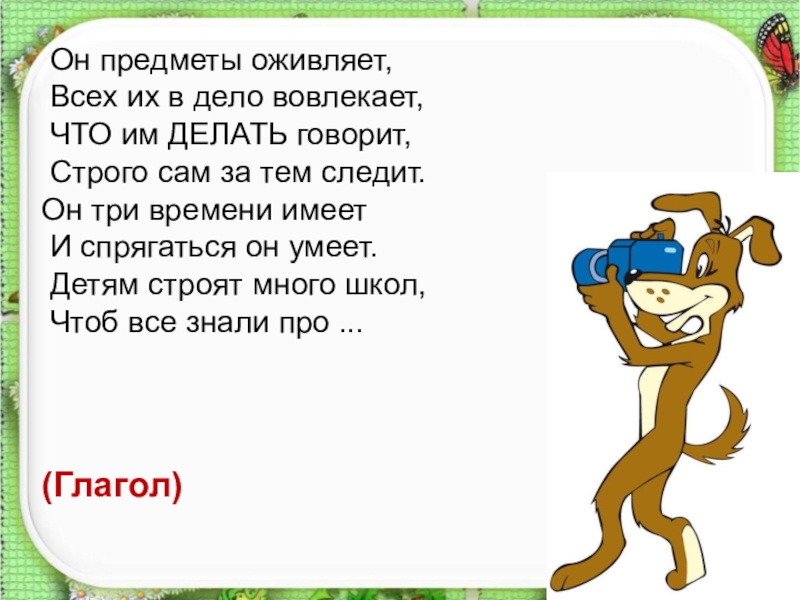 Он предметы оживляет,
Всех их в дело вовлекает,
ЧТО им ДЕЛАТЬ говорит,
Строго сам за тем следит.
Он три времени имеет
И спрягаться он умеет.
Детям строят много школ,
Чтоб все знали про ...

(Глагол)